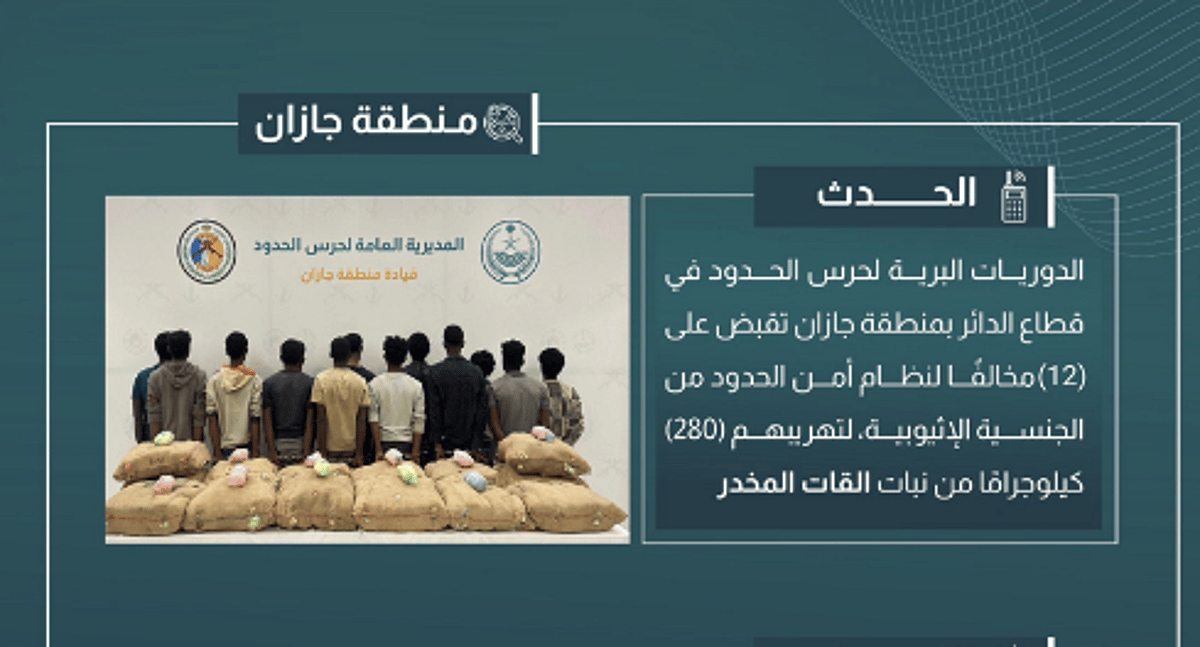 منطقة جازان

الحدث

الدوريات البرية لحرس الحدود في قطاع الدائر بمنطقة جازان تقبض على (12) مخالفًا لنظام أمن الحدود من الجنسية الإثيوبية، لتهريبهم (280) كيلوجرامًا من نبات القات المخدر

المديرية العامة لحرس الحدود
قيادة منطقة جازان